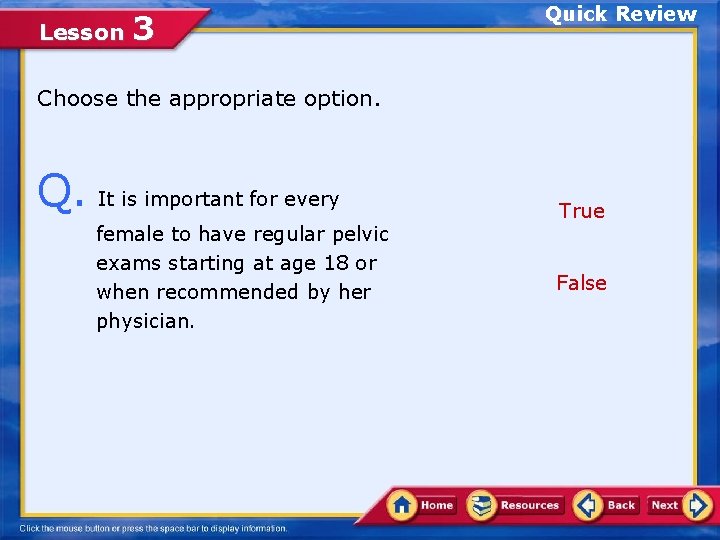 Lesson 3

Quick Review

Choose the appropriate option.

Q. It is important for every female to have regular pelvic exams starting at age 18 or when recommended by her physician.

True

False

Home Resources Back Next

Click the mouse button or press the space bar to display information.